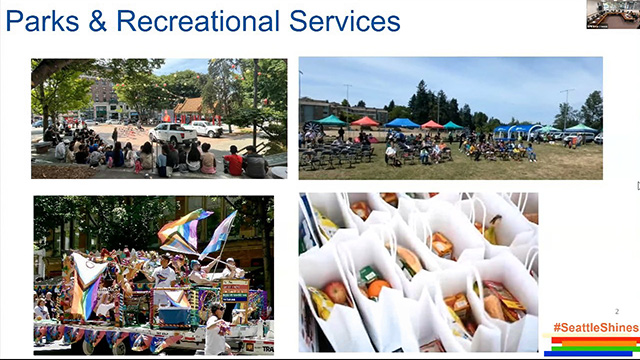 Parks & Recreational Services

2

#SeattleShines